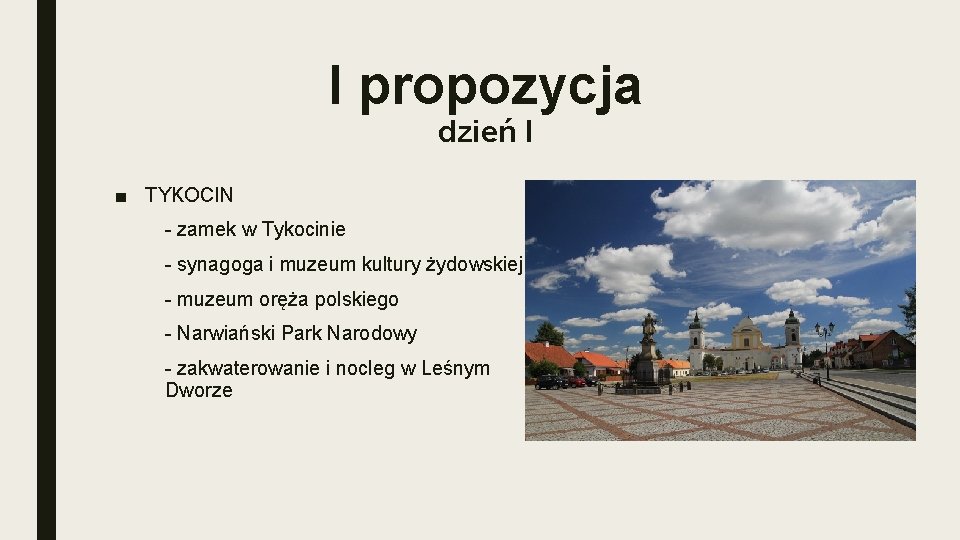 I propozycja
dzień I

■ TYKOCIN

- zamek w Tykocinie

- synagoga i muzeum kultury żydowskiej

- muzeum oręża polskiego

- Narwiański Park Narodowy

- zakwaterowanie i nocleg w Leśnym Dworze